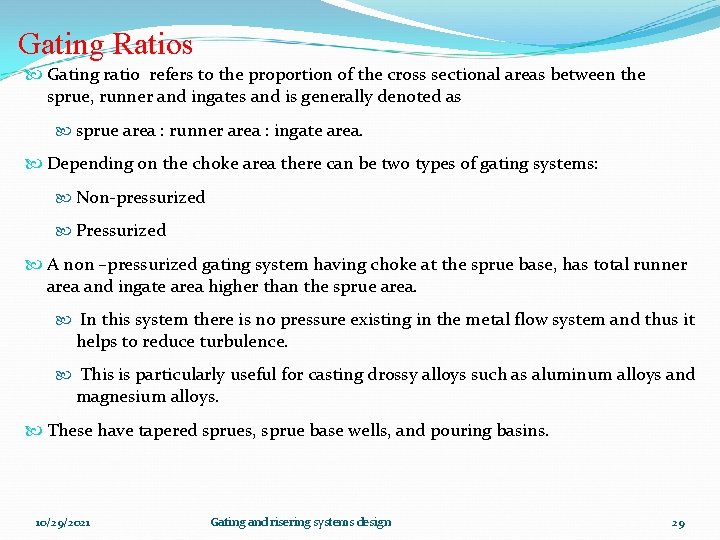 Gating Ratios

Gating ratio refers to the proportion of the cross sectional areas between the sprue, runner and ingates and is generally denoted as

sprue area : runner area : ingate area.

Depending on the choke area there can be two types of gating systems:

Non-pressurized

Pressurized

A non –pressurized gating system having choke at the sprue base, has total runner area and ingate area higher than the sprue area.

In this system there is no pressure existing in the metal flow system and thus it helps to reduce turbulence.

This is particularly useful for casting drossy alloys such as aluminum alloys and magnesium alloys.

These have tapered sprues, sprue base wells, and pouring basins.

10/29/2021 Gating and risering systems design 29